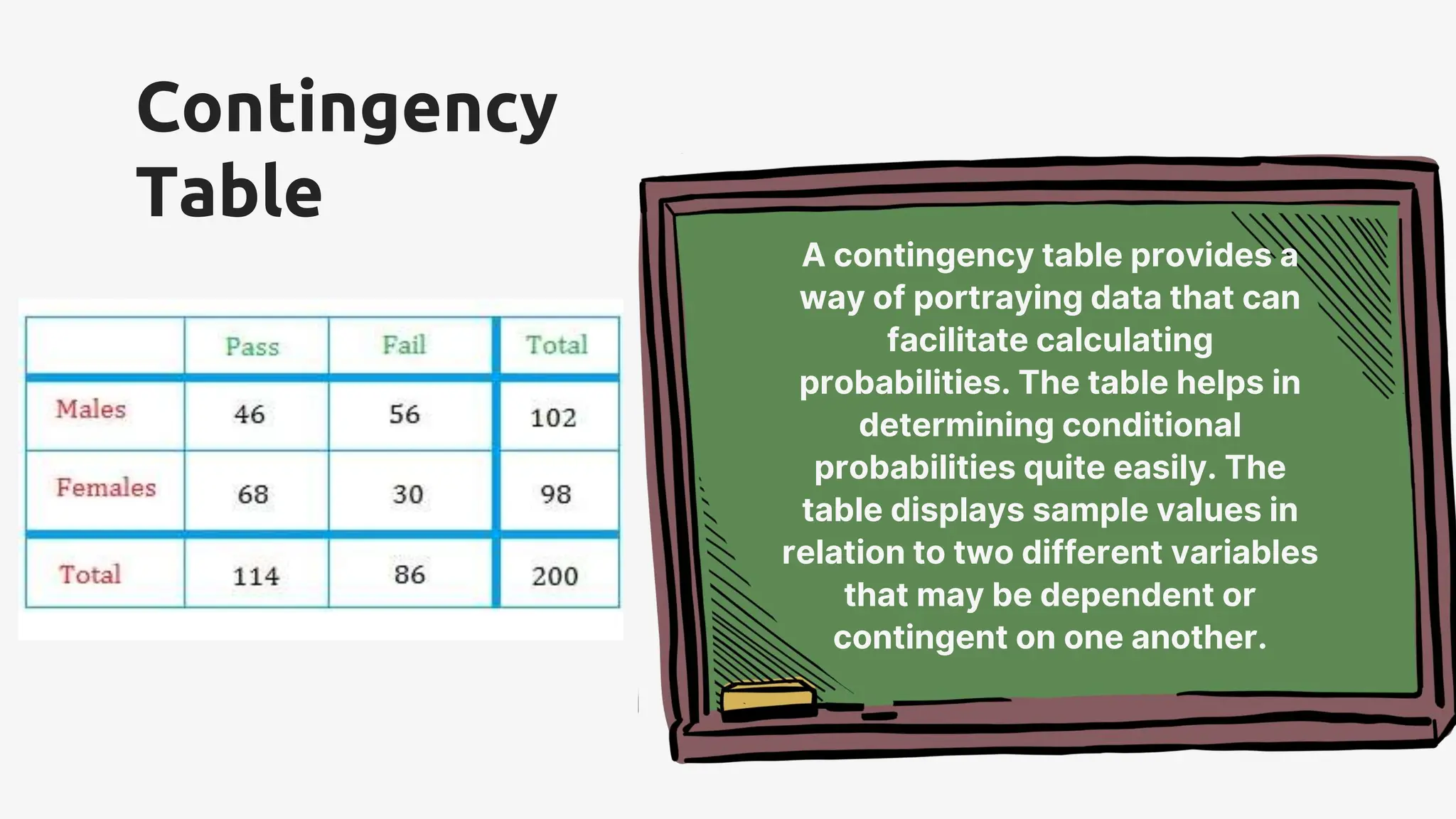 Contingency Table

| | Pass | Fail | Total |
|---|---|---|---|
| Males | 46 | 56 | 102 |
| Females | 68 | 30 | 98 |
| Total | 114 | 86 | 200 |

A contingency table provides a way of portraying data that can facilitate calculating probabilities. The table helps in determining conditional probabilities quite easily. The table displays sample values in relation to two different variables that may be dependent or contingent on one another.